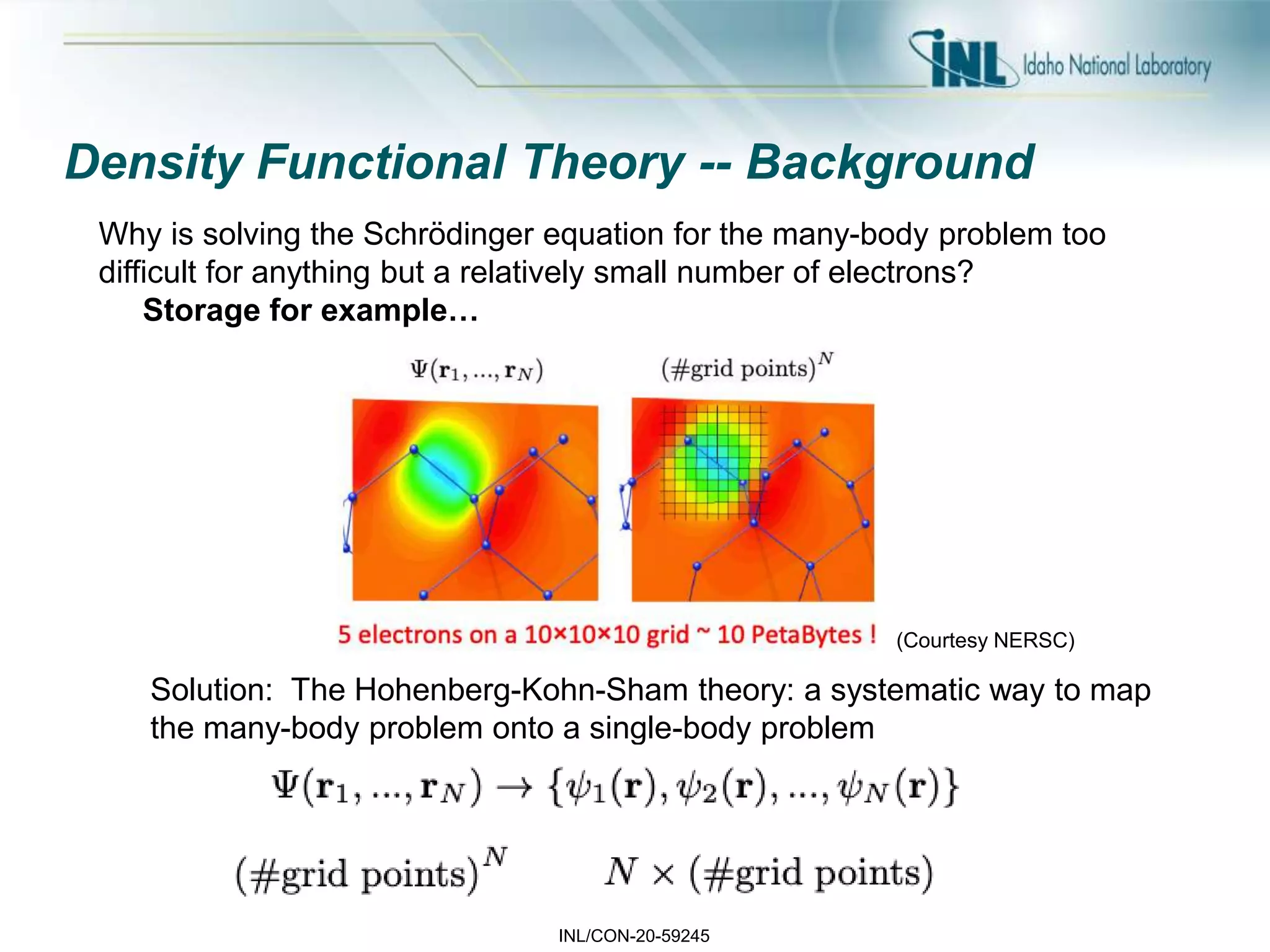 INL Idaho National Laboratory

Density Functional Theory -- Background

Why is solving the Schrödinger equation for the many-body problem too difficult for anything but a relatively small number of electrons?

Storage for example…

$\Psi(\mathbf{r}_1, ..., \mathbf{r}_N)$ $(\#\text{grid points})^N$

5 electrons on a 10×10×10 grid ~ 10 PetaBytes ! (Courtesy NERSC)

Solution: The Hohenberg-Kohn-Sham theory: a systematic way to map the many-body problem onto a single-body problem

$\Psi(\mathbf{r}_1, ..., \mathbf{r}_N) \rightarrow \{\psi_1(\mathbf{r}), \psi_2(\mathbf{r}), ..., \psi_N(\mathbf{r})\}$

$(\#\text{grid points})^N$ $N \times (\#\text{grid points})$

INL/CON-20-59245